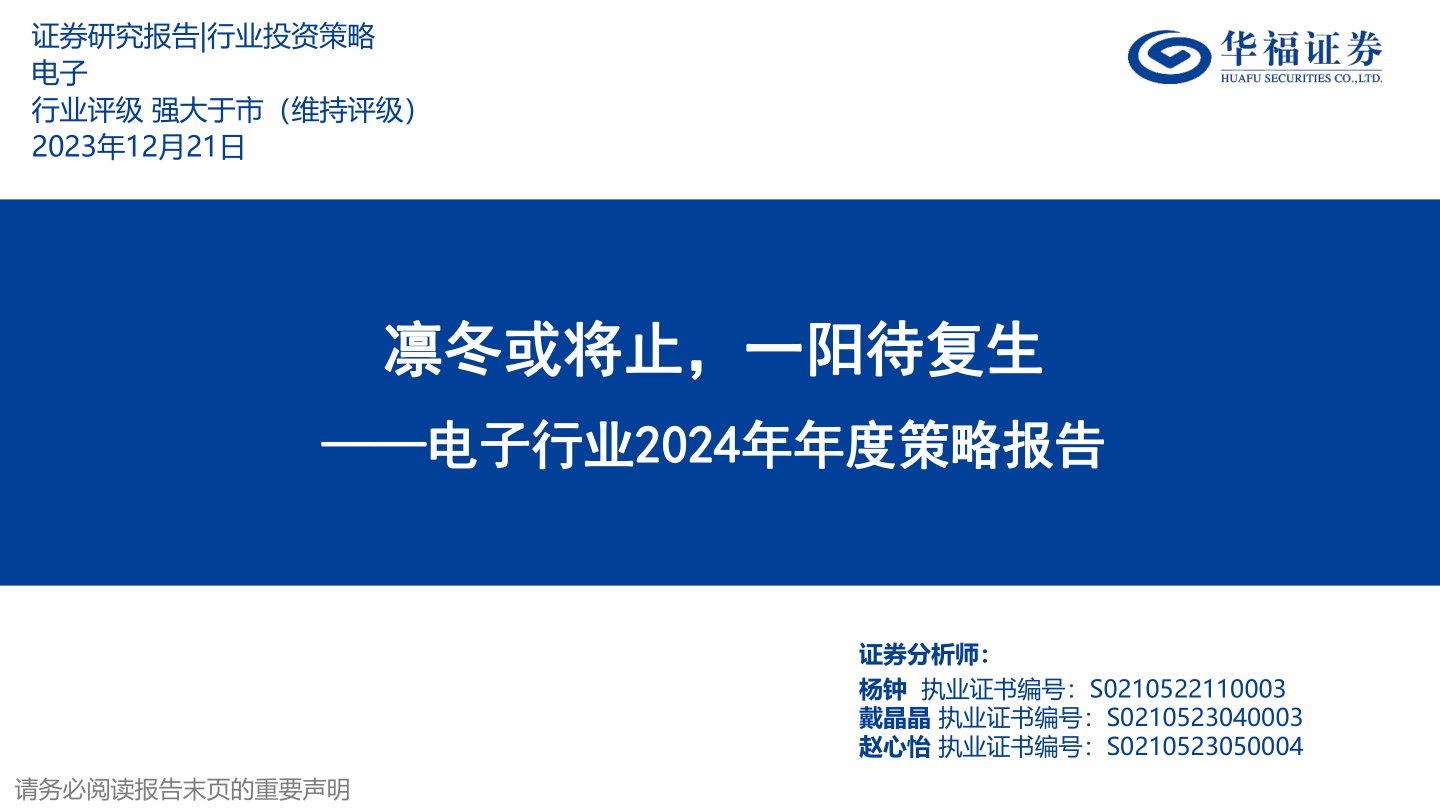 证券研究报告|行业投资策略
电子
行业评级 强大于市（维持评级）
2023年12月21日

华福证券
HUAFU SECURITIES CO.,LTD.

凛冬或将止，一阳待复生
——电子行业2024年年度策略报告

证券分析师：
杨钟 执业证书编号：S0210522110003
戴晶晶 执业证书编号：S0210523040003
赵心怡 执业证书编号：S0210523050004

请务必阅读报告末页的重要声明